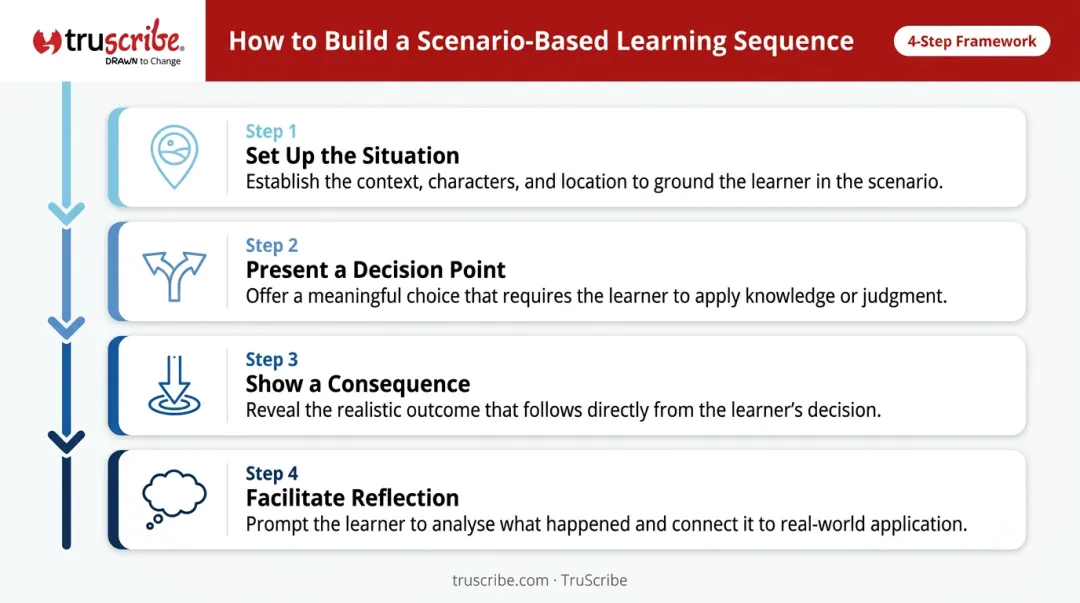 truscribe.
DRAWN to Change

How to Build a Scenario-Based Learning Sequence

4-Step Framework

Step 1
Set Up the Situation
Establish the context, characters, and location to ground the learner in the scenario.

Step 2
Present a Decision Point
Offer a meaningful choice that requires the learner to apply knowledge or judgment.

Step 3
Show a Consequence
Reveal the realistic outcome that follows directly from the learner's decision.

Step 4
Facilitate Reflection
Prompt the learner to analyse what happened and connect it to real-world application.

truscribe.com · TruScribe